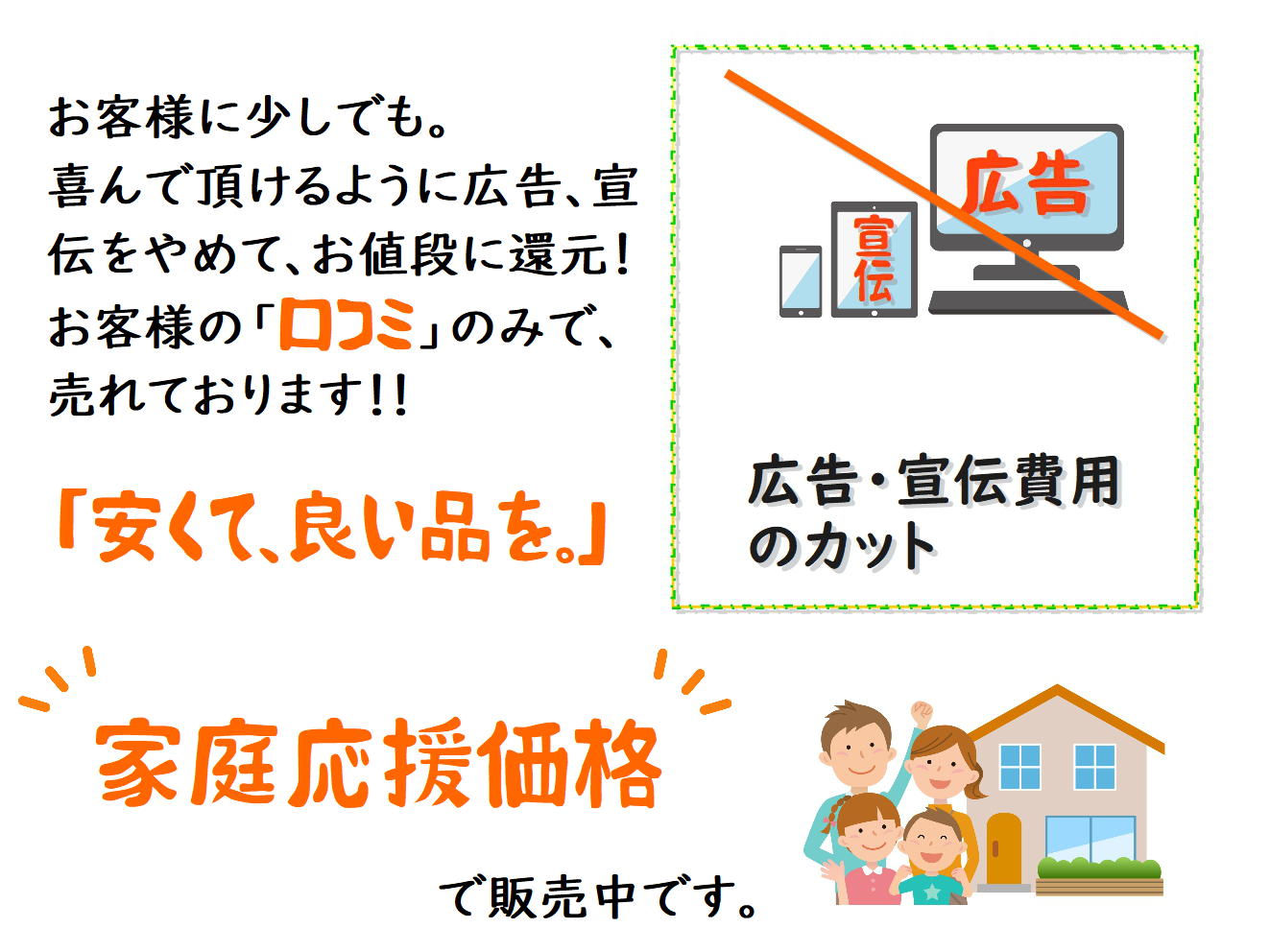 お客様に少しでも。
喜んで頂けるように広告、宣伝をやめて、お値段に還元!
お客様の「口コミ」のみで、
売れております!!

「安くて、良い品を。」

広告

宣伝

広告・宣伝費用のカット

家庭応援価格

で販売中です。